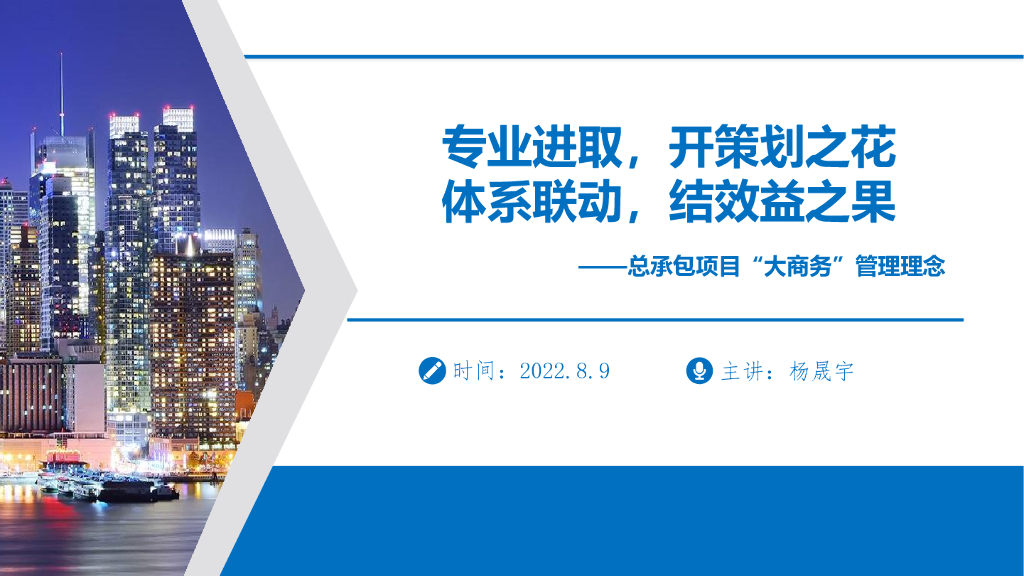 专业进取，开策划之花
体系联动，结效益之果

——总承包项目“大商务”管理理念

时间：2022.8.9

主讲：杨晟宇